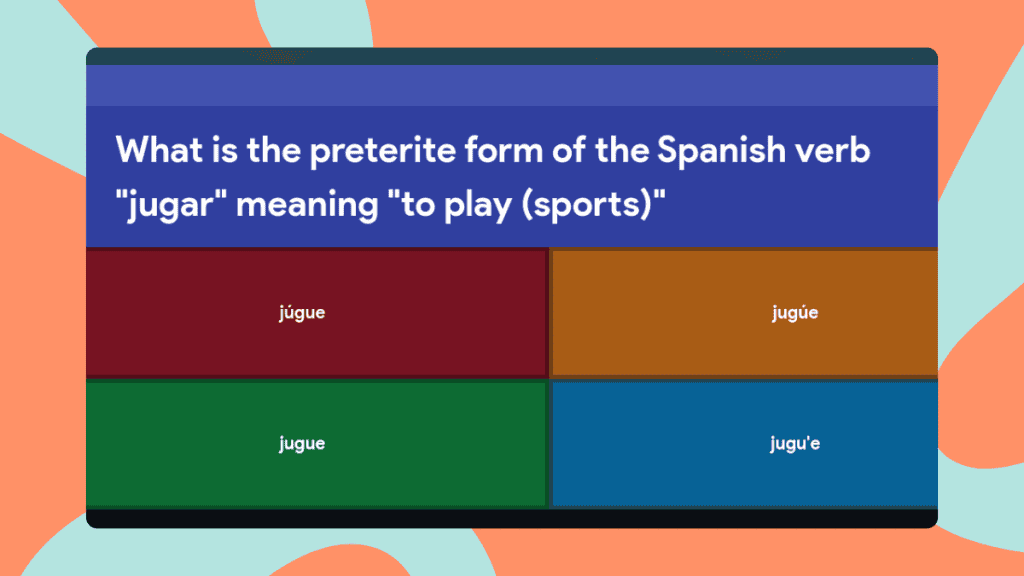 What is the preterite form of the Spanish verb "jugar" meaning "to play (sports)"

júgue

jugúe

jugue

jugu'e